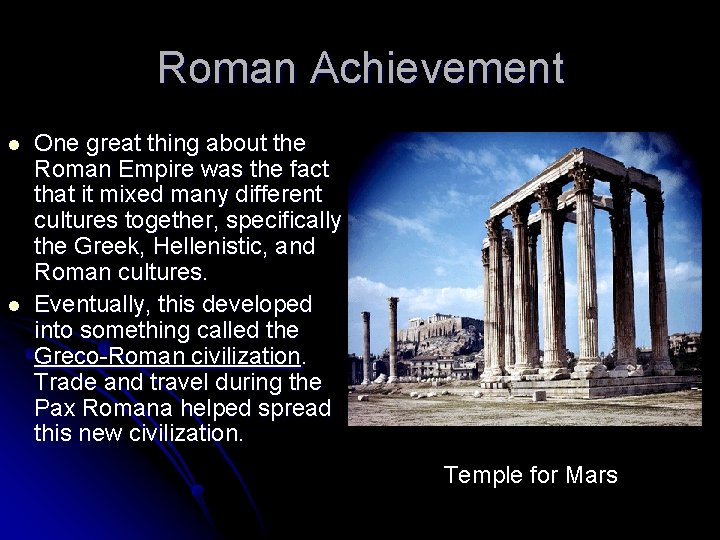 Roman Achievement

- One great thing about the Roman Empire was the fact that it mixed many different cultures together, specifically the Greek, Hellenistic, and Roman cultures.
- Eventually, this developed into something called the Greco-Roman civilization. Trade and travel during the Pax Romana helped spread this new civilization.

Temple for Mars